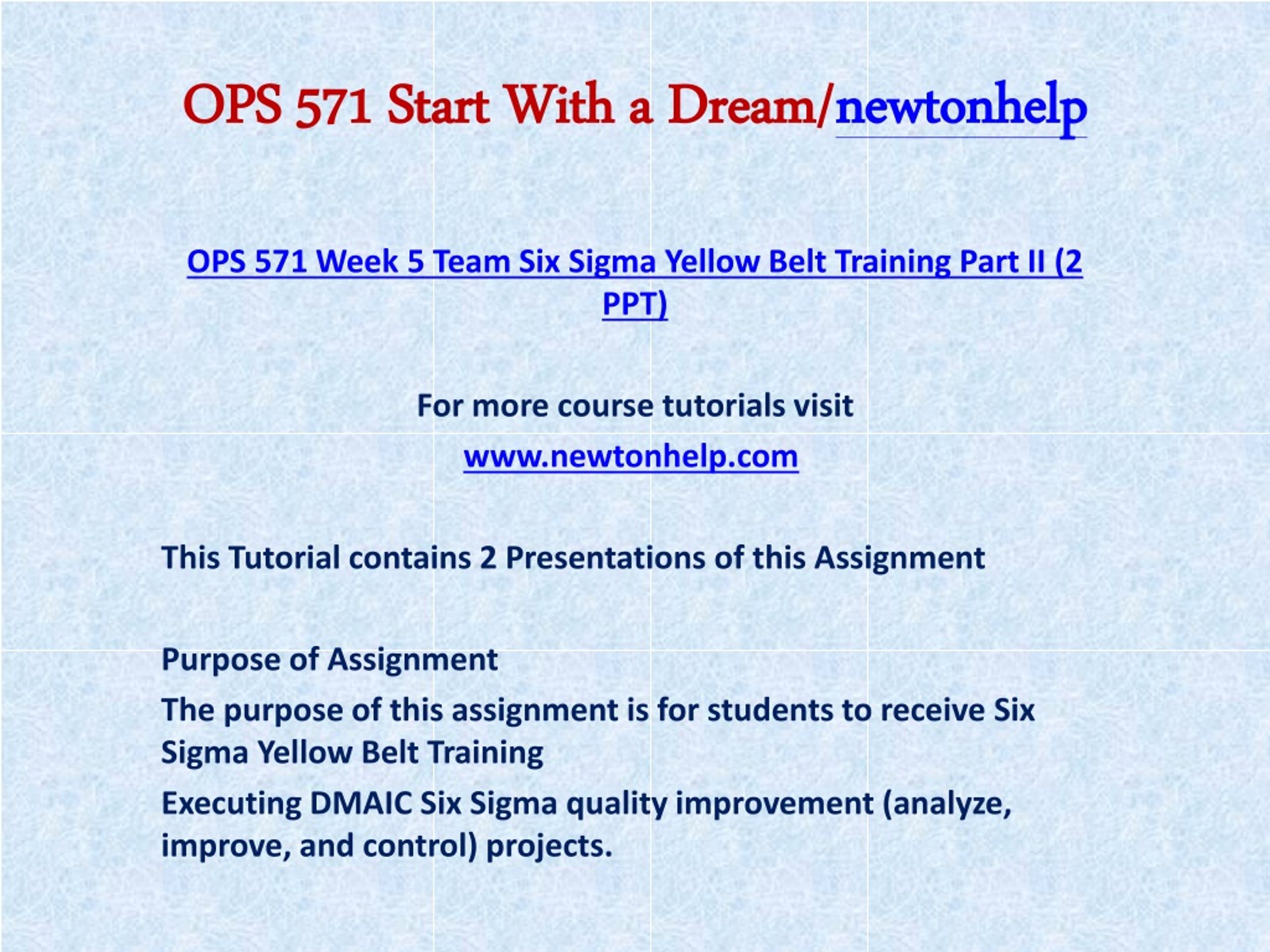 OPS 571 Start With a Dream/newtonhelp

OPS 571 Week 5 Team Six Sigma Yellow Belt Training Part II (2 PPT)

For more course tutorials visit

www.newtonhelp.com

This Tutorial contains 2 Presentations of this Assignment

Purpose of Assignment

The purpose of this assignment is for students to receive Six Sigma Yellow Belt Training

Executing DMAIC Six Sigma quality improvement (analyze, improve, and control) projects.